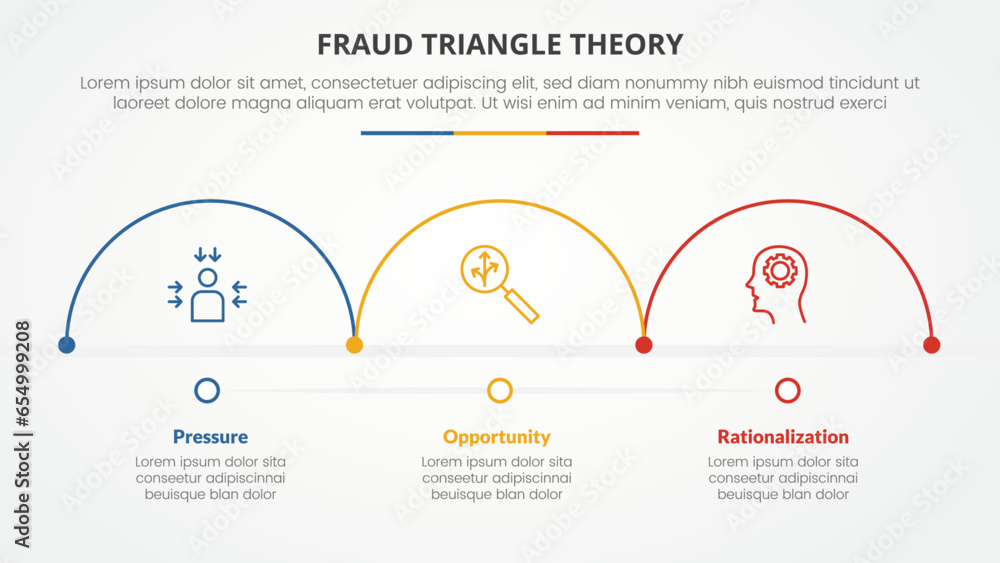 FRAUD TRIANGLE THEORY

Lorem ipsum dolor sit amet, consectetuer adipiscing elit, sed diam nonummy nibh euismod tincidunt ut laoreet dolore magna aliquam erat volutpat. Ut wisi enim ad minim veniam, quis nostrud exerci

Pressure

Lorem ipsum dolor sita conseetur adipiscinnai beuisque blan dolor

Opportunity

Lorem ipsum dolor sita conseetur adipiscinnai beuisque blan dolor

Rationalization

Lorem ipsum dolor sita conseetur adipiscinnai beuisque blan dolor

Adobe Stock | #654999208